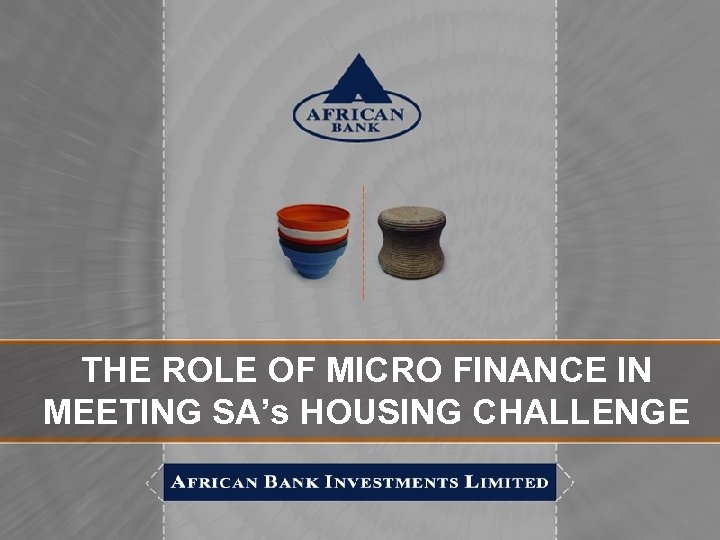 AFRICAN BANK

THE ROLE OF MICRO FINANCE IN MEETING SA's HOUSING CHALLENGE

AFRICAN BANK INVESTMENTS LIMITED